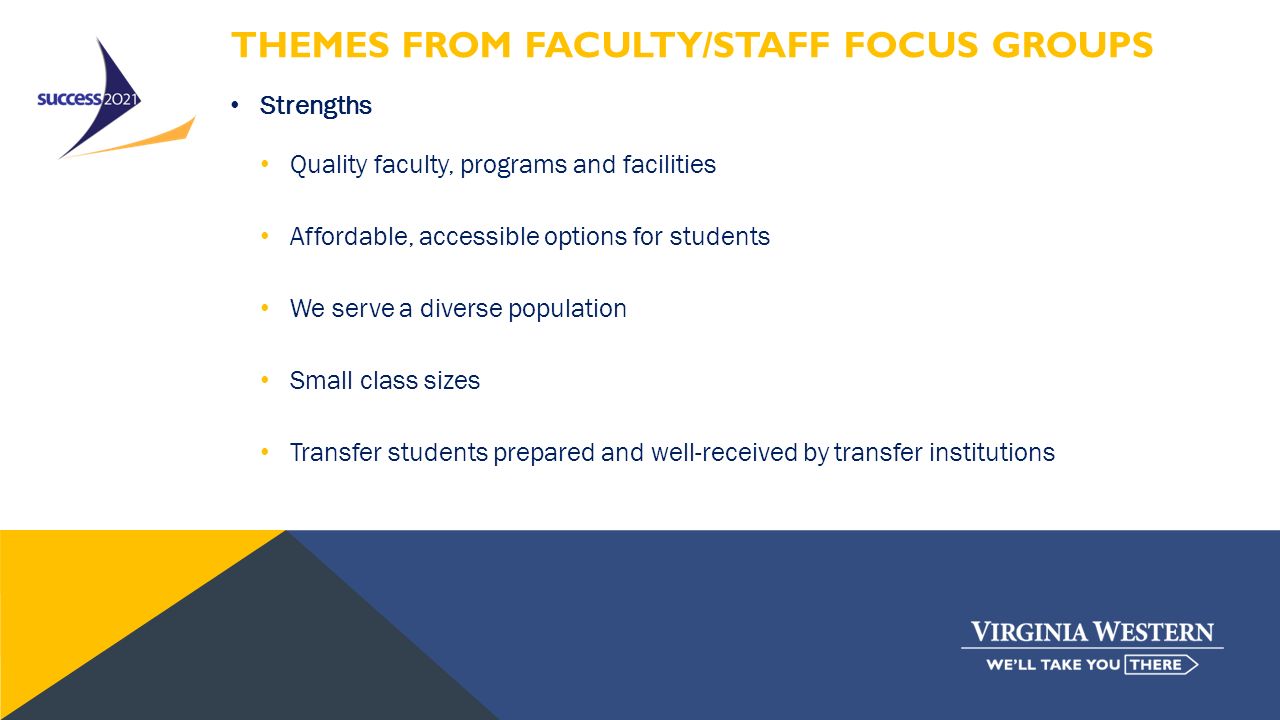 success2021

THEMES FROM FACULTY/STAFF FOCUS GROUPS

• Strengths

• Quality faculty, programs and facilities

• Affordable, accessible options for students

• We serve a diverse population

• Small class sizes

• Transfer students prepared and well-received by transfer institutions

VIRGINIA WESTERN
WE'LL TAKE YOU THERE